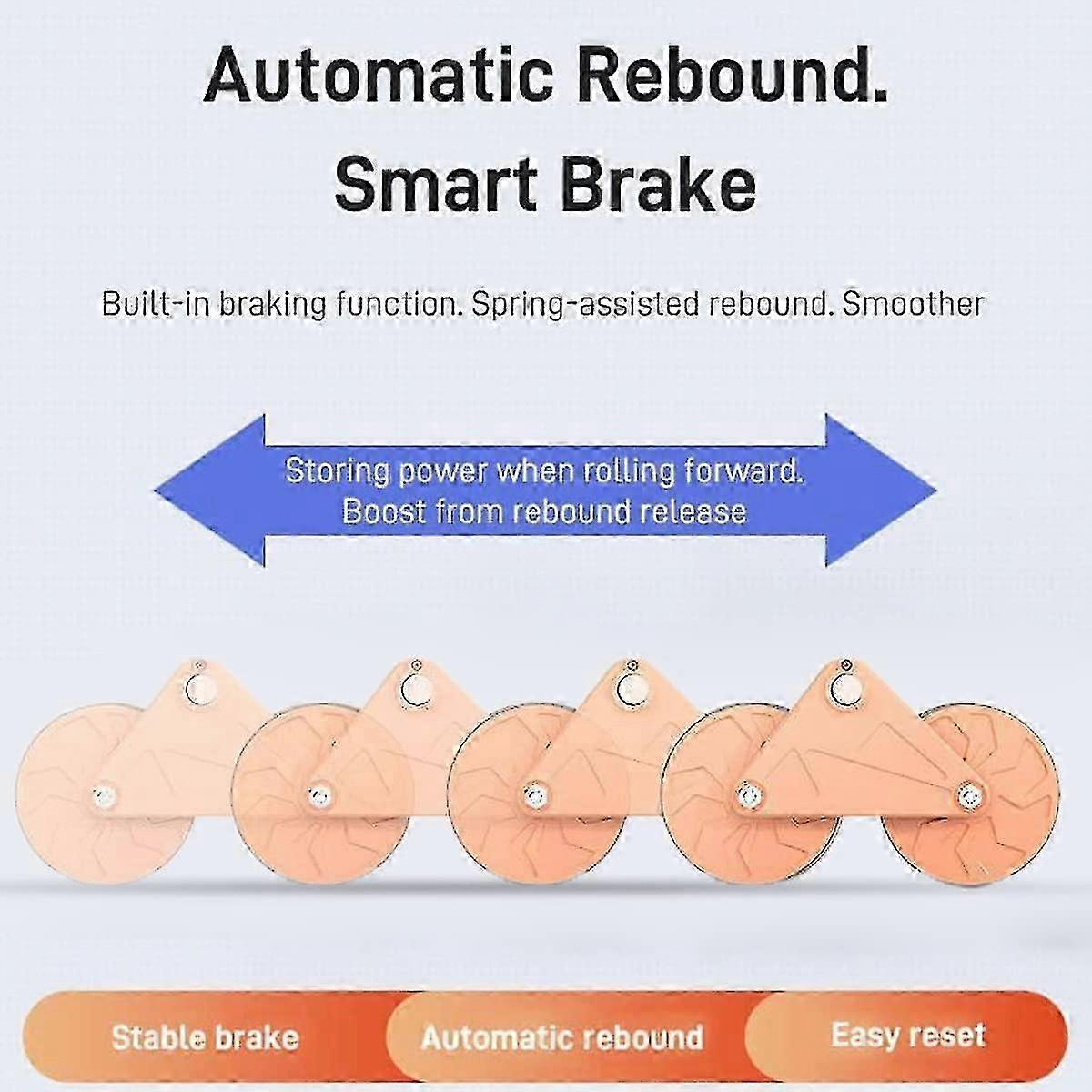 Automatic Rebound.
Smart Brake

Built-in braking function. Spring-assisted rebound. Smoother

Storing power when rolling forward.
Boost from rebound release

Stable brake
Automatic rebound
Easy reset